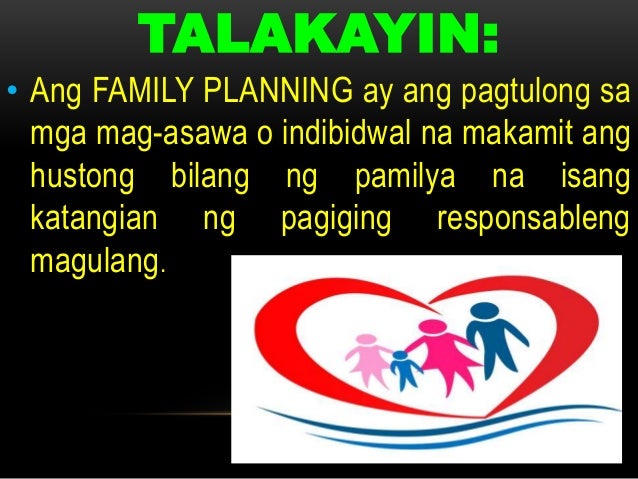 TALAKAYIN:

• Ang FAMILY PLANNING ay ang pagtulong sa mga mag-asawa o indibidwal na makamit ang hustong bilang ng pamilya na isang katangian ng pagiging responsableng magulang.